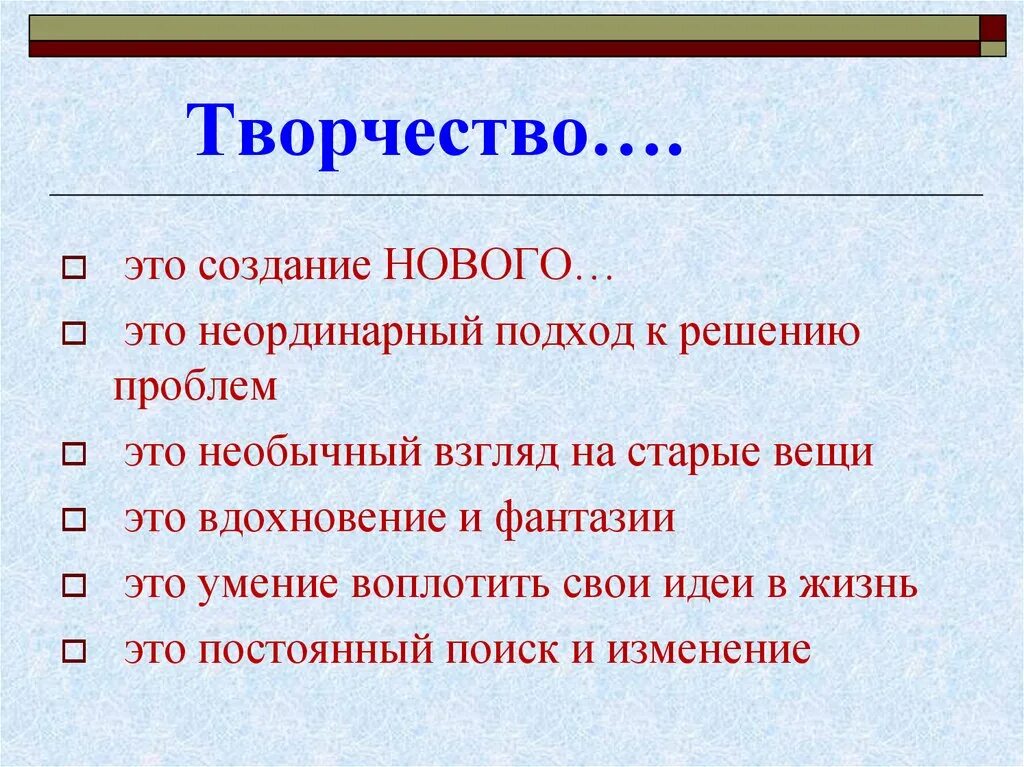 Творчество….

это создание НОВОГО…

это неординарный подход к решению проблем

это необычный взгляд на старые вещи

это вдохновение и фантазии

это умение воплотить свои идеи в жизнь

это постоянный поиск и изменение